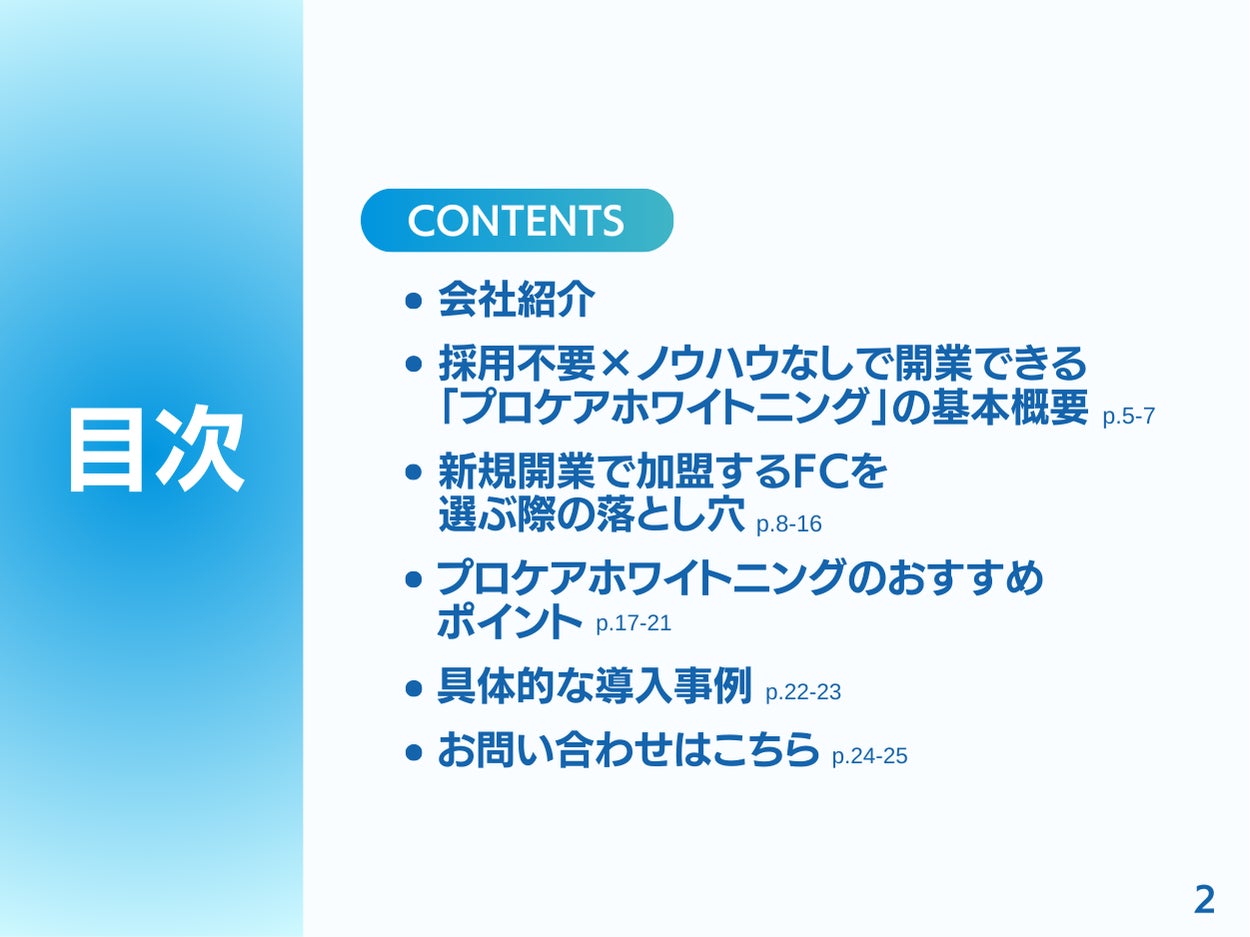 目次

CONTENTS

- 会社紹介
- 採用不要×ノウハウなしで開業できる「プロケアホワイトニング」の基本概要 p.5-7
- 新規開業で加盟するFCを選ぶ際の落とし穴 p.8-16
- プロケアホワイトニングのおすすめポイント p.17-21
- 具体的な導入事例 p.22-23
- お問い合わせはこちら p.24-25

2